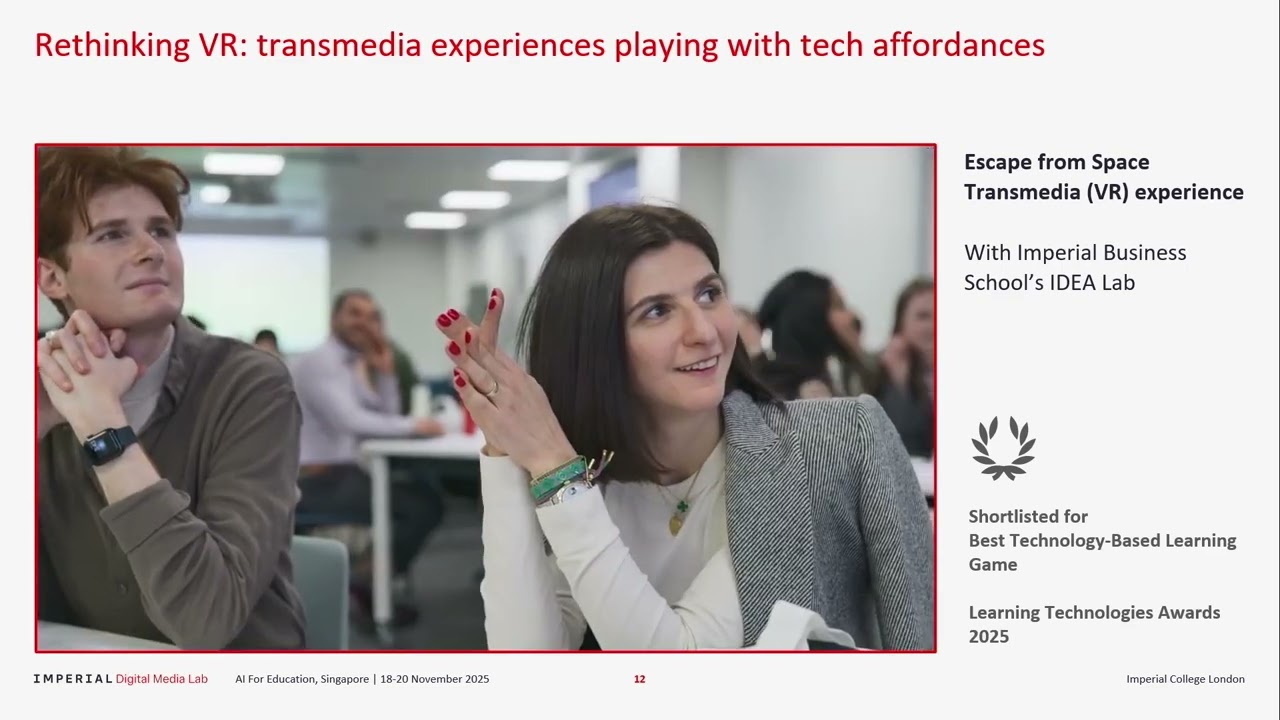 Rethinking VR: transmedia experiences playing with tech affordances

Escape from Space Transmedia (VR) experience

With Imperial Business School's IDEA Lab

Shortlisted for Best Technology-Based Learning Game

Learning Technologies Awards 2025

IMPERIAL Digital Media Lab AI For Education, Singapore | 18-20 November 2025 12 Imperial College London